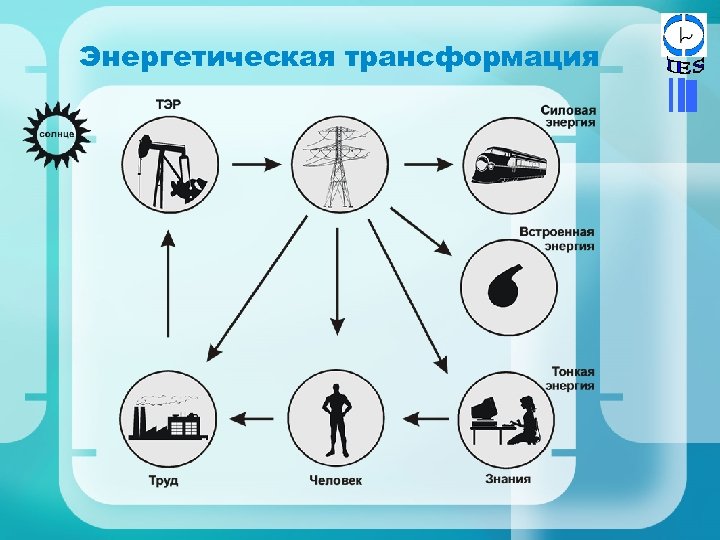 Энергетическая трансформация

IES

солнце

ТЭР

Силовая энергия

Встроенная энергия

Тонкая энергия

Труд

Человек

Знания